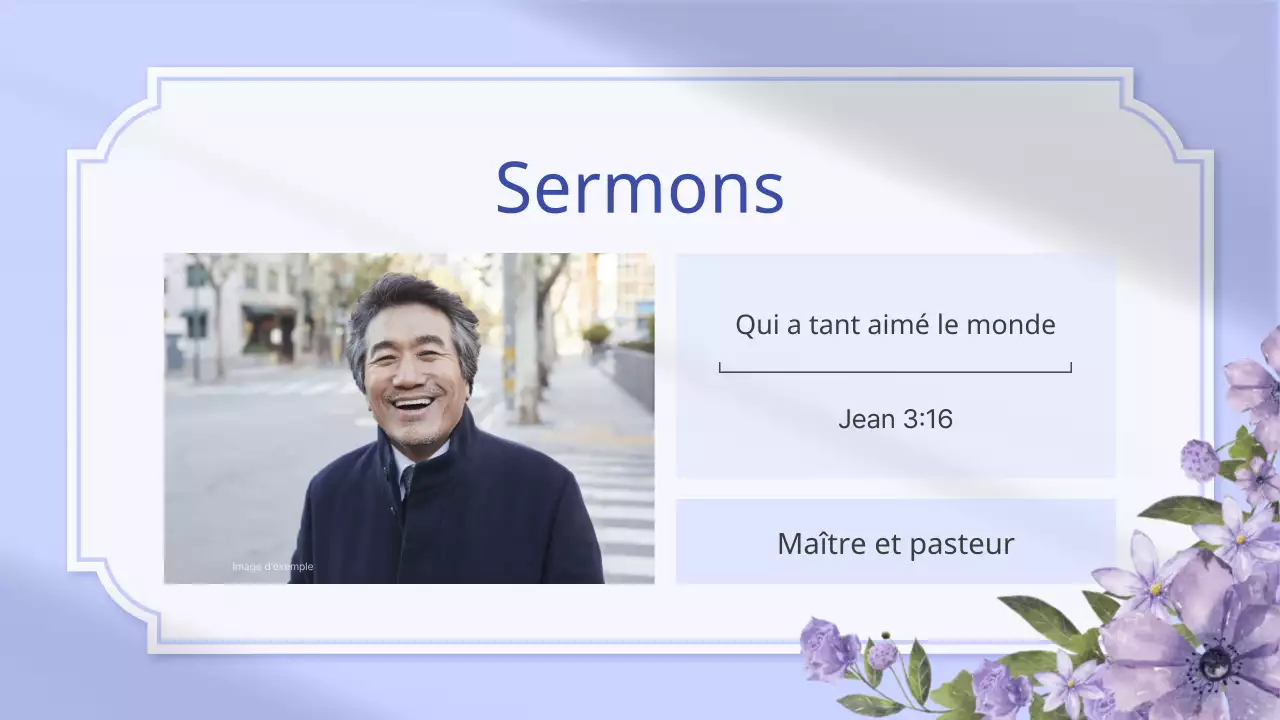 Sermons

Image d'exemple

Qui a tant aimé le monde

Jean 3:16

Maître et pasteur